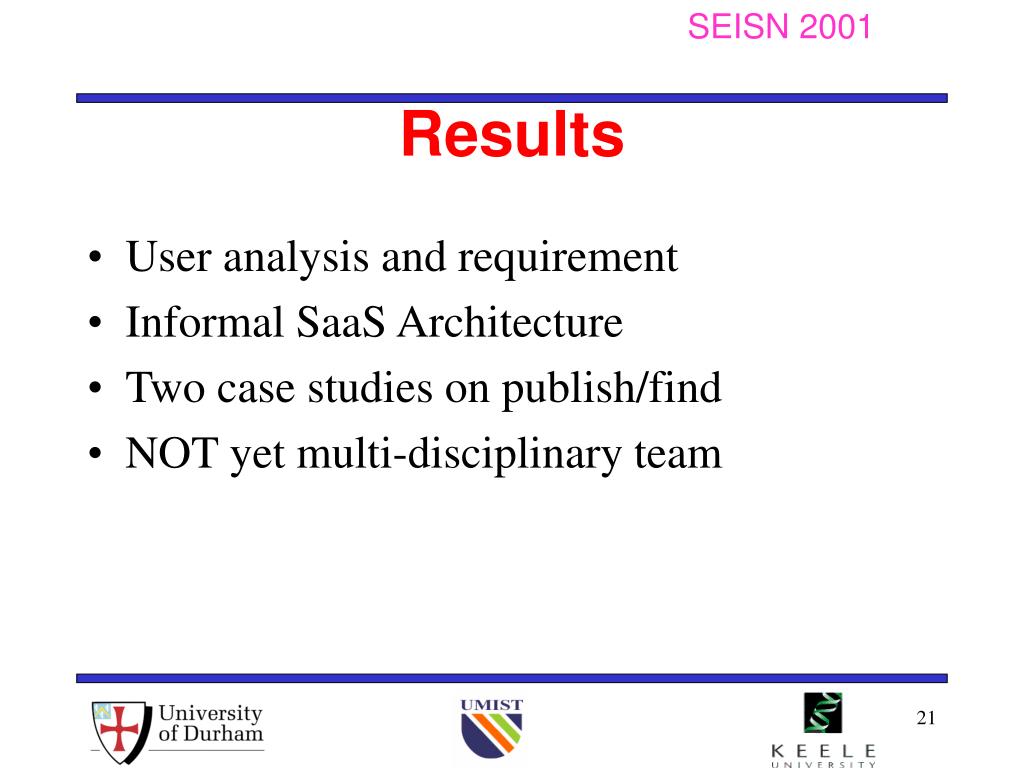 SEISN 2001

Results

• User analysis and requirement
• Informal SaaS Architecture
• Two case studies on publish/find
• NOT yet multi-disciplinary team

University of Durham

UMIST

KEELE UNIVERSITY

21